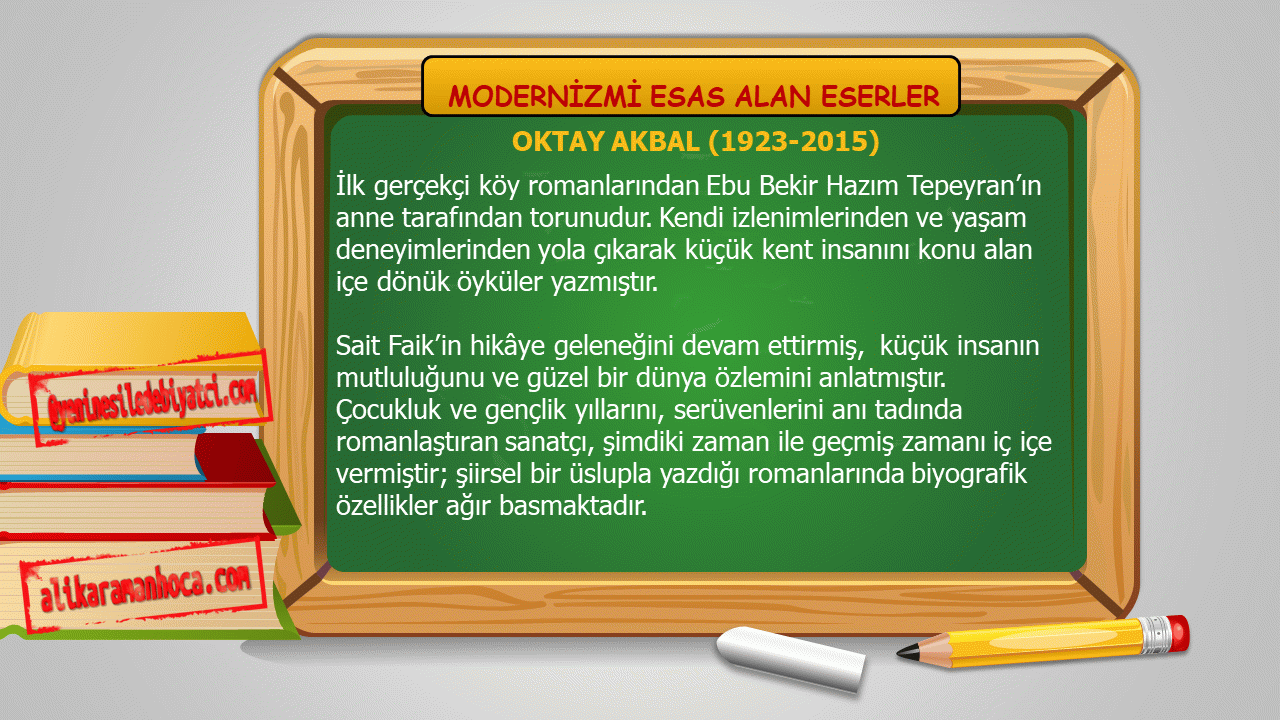 MODERNİZMİ ESAS ALAN ESERLER

OKTAY AKBAL (1923-2015)

İlk gerçekçi köy romanlarından Ebu Bekir Hazım Tepeyran'ın anne tarafından torunudur. Kendi izlenimlerinden ve yaşam deneyimlerinden yola çıkarak küçük kent insanını konu alan içe dönük öyküler yazmıştır.

Sait Faik'in hikâye geleneğini devam ettirmiş, küçük insanın mutluluğunu ve güzel bir dünya özlemini anlatmıştır. Çocukluk ve gençlik yıllarını, serüvenlerini anı tadında romanlaştıran sanatçı, şimdiki zaman ile geçmiş zamanı iç içe vermiştir; şiirsel bir üslupla yazdığı romanlarında biyografik özellikler ağır basmaktadır.

@yeninesiledebiyatci.com

alikaramanhoca.com